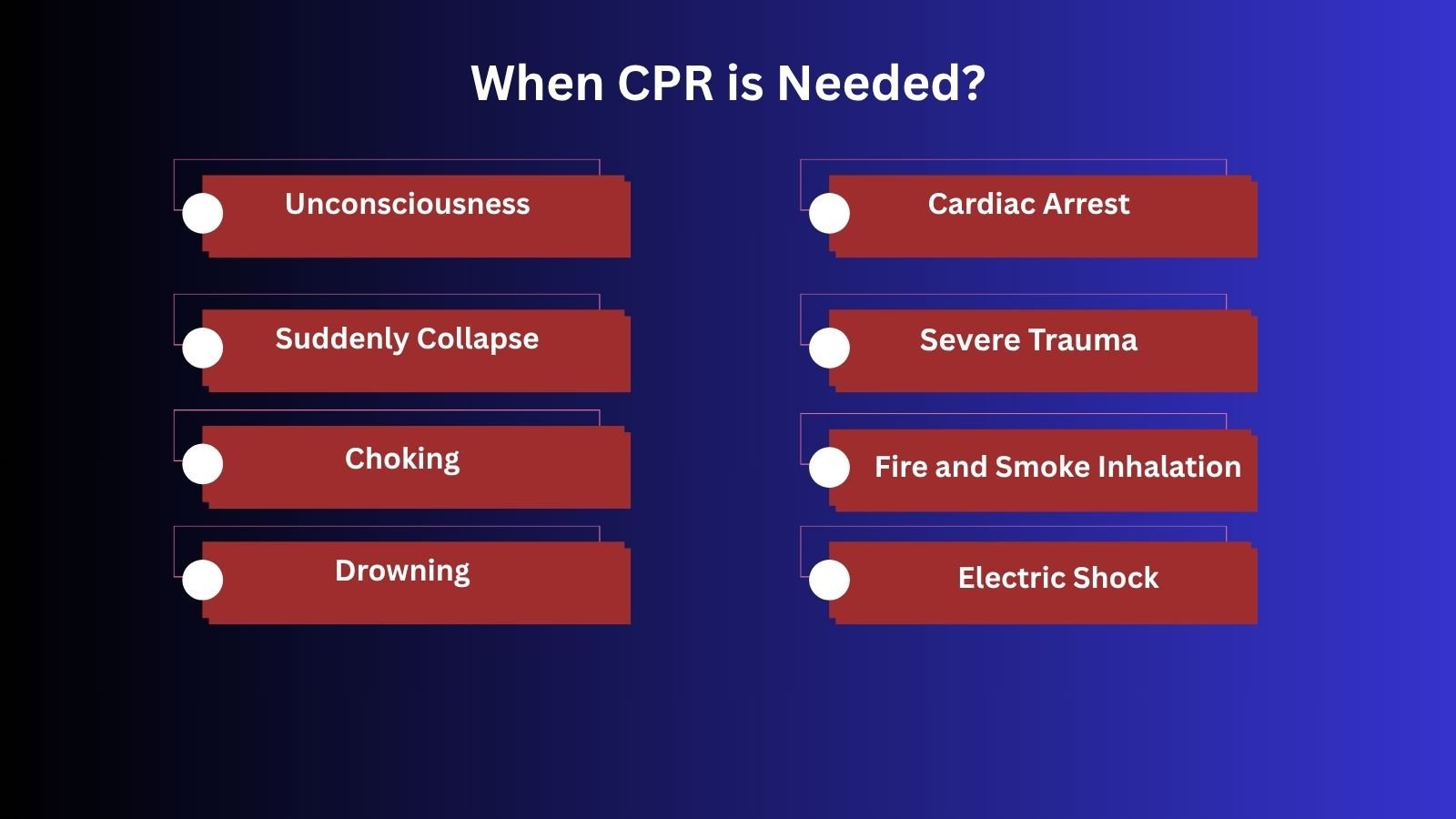 When CPR is Needed?

Unconsciousness

Suddenly Collapse

Choking

Drowning

Cardiac Arrest

Severe Trauma

Fire and Smoke Inhalation

Electric Shock